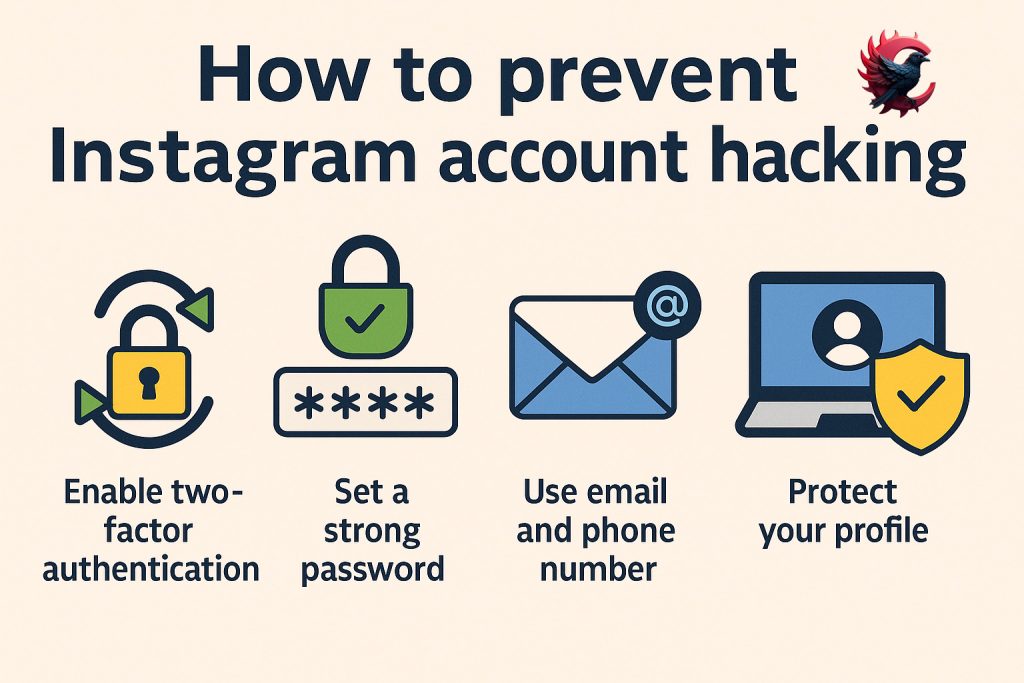 How to prevent Instagram account hacking

****

@

Enable two-factor authentication

Set a strong password

Use email and phone number

Protect your profile